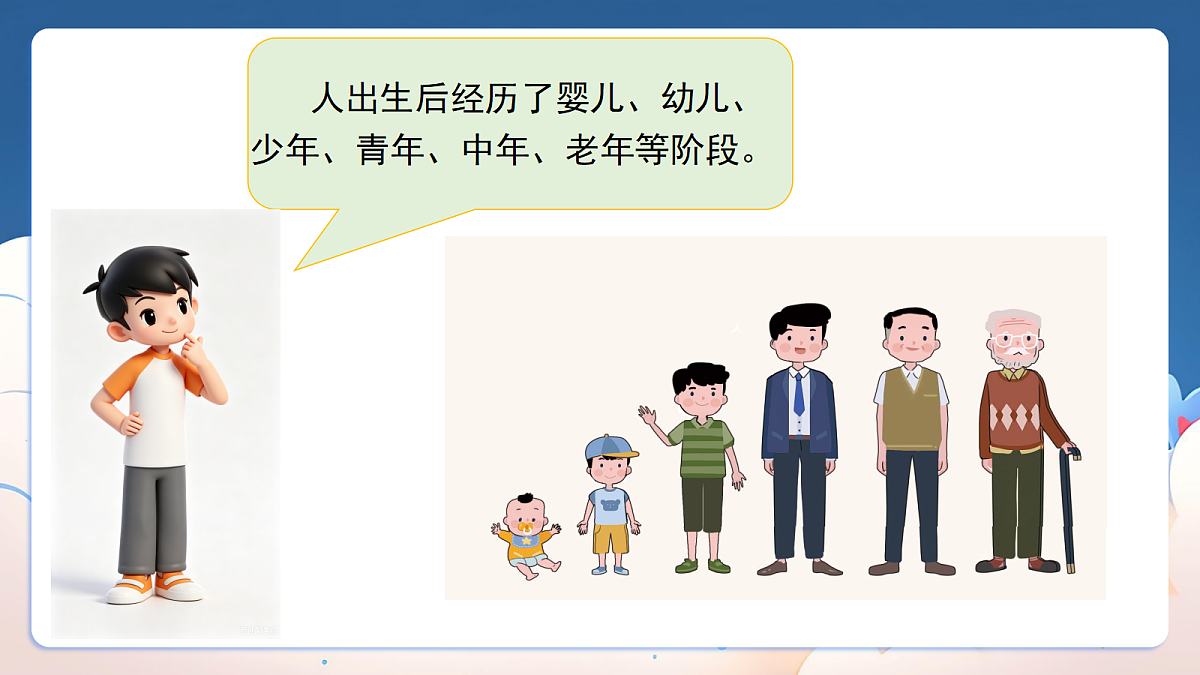 人出生后经历了婴儿、幼儿、少年、青年、中年、老年等阶段。